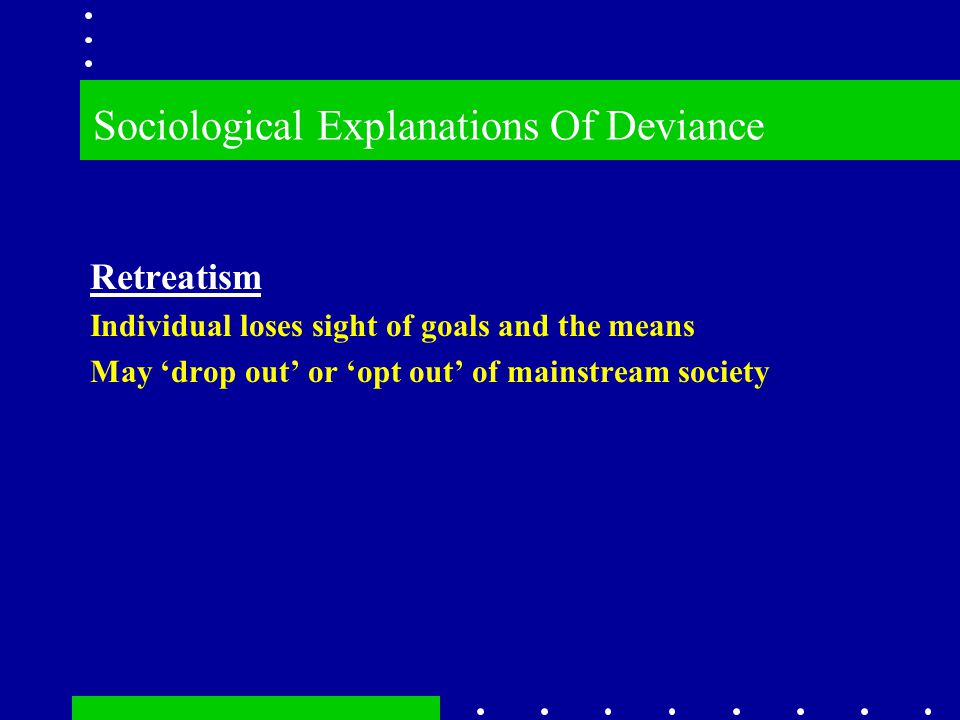 Sociological Explanations Of Deviance

Retreatism
Individual loses sight of goals and the means
May ‘drop out’ or ‘opt out’ of mainstream society